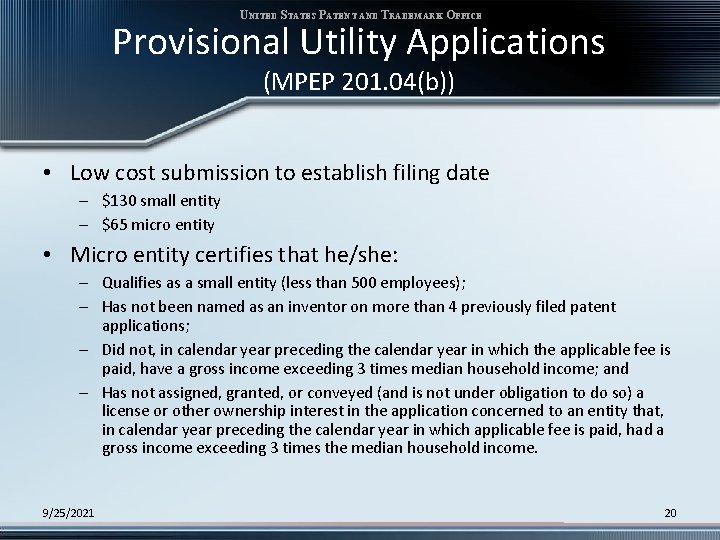 United States Patent and Trademark Office

Provisional Utility Applications (MPEP 201.04(b))

• Low cost submission to establish filing date
 – \$130 small entity
 – \$65 micro entity

• Micro entity certifies that he/she:
 – Qualifies as a small entity (less than 500 employees);
 – Has not been named as an inventor on more than 4 previously filed patent applications;
 – Did not, in calendar year preceding the calendar year in which the applicable fee is paid, have a gross income exceeding 3 times median household income; and
 – Has not assigned, granted, or conveyed (and is not under obligation to do so) a license or other ownership interest in the application concerned to an entity that, in calendar year preceding the calendar year in which applicable fee is paid, had a gross income exceeding 3 times the median household income.

9/25/2021

20